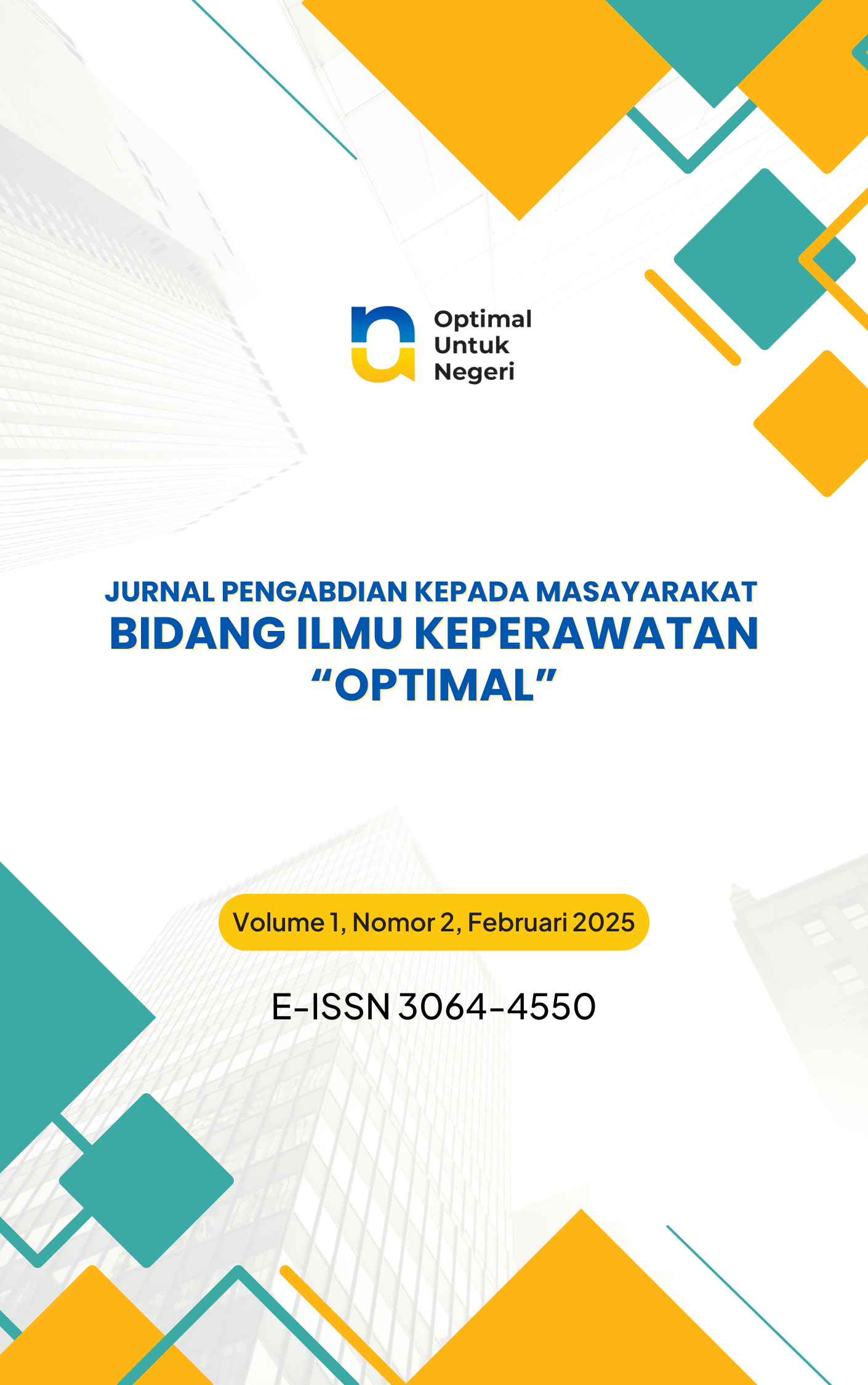 Optimal
Untuk
Negeri

JURNAL PENGABDIAN KEPADA MASAYARAKAT
BIDANG ILMU KEPERAWATAN
“OPTIMAL”

Volume 1, Nomor 2, Februari 2025

E-ISSN 3064-4550